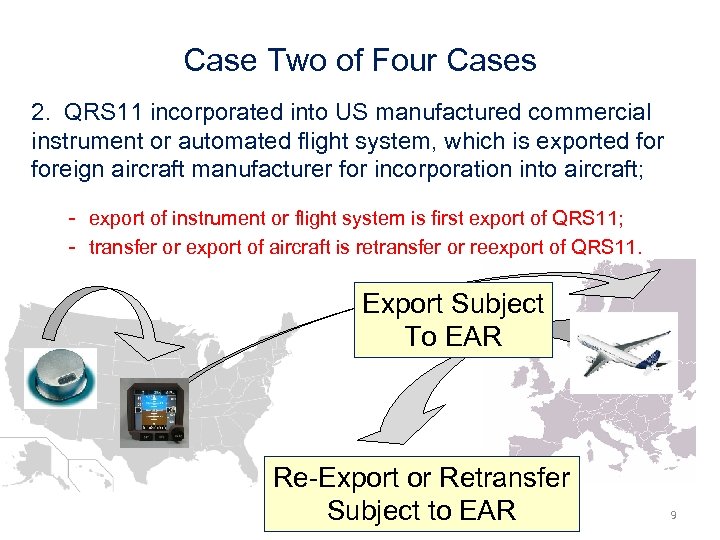 Case Two of Four Cases

2. QRS11 incorporated into US manufactured commercial instrument or automated flight system, which is exported for foreign aircraft manufacturer for incorporation into aircraft;

- export of instrument or flight system is first export of QRS11;
- transfer or export of aircraft is retransfer or reexport of QRS11.

Export Subject To EAR

Re-Export or Retransfer Subject to EAR

9